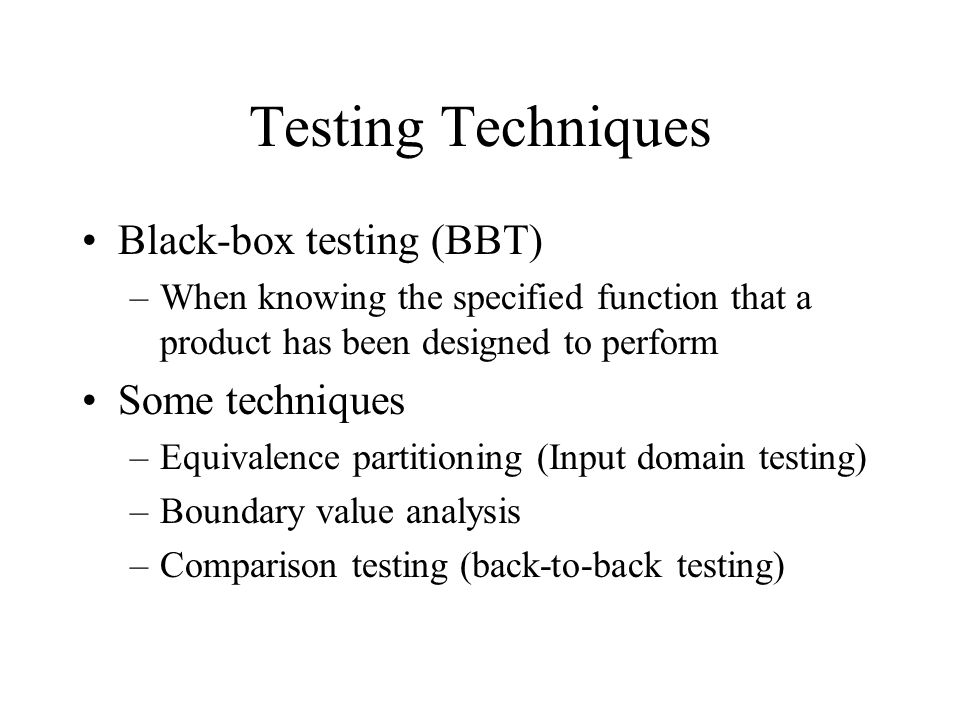 Testing Techniques

• Black-box testing (BBT)
  – When knowing the specified function that a product has been designed to perform

• Some techniques
  – Equivalence partitioning (Input domain testing)
  – Boundary value analysis
  – Comparison testing (back-to-back testing)